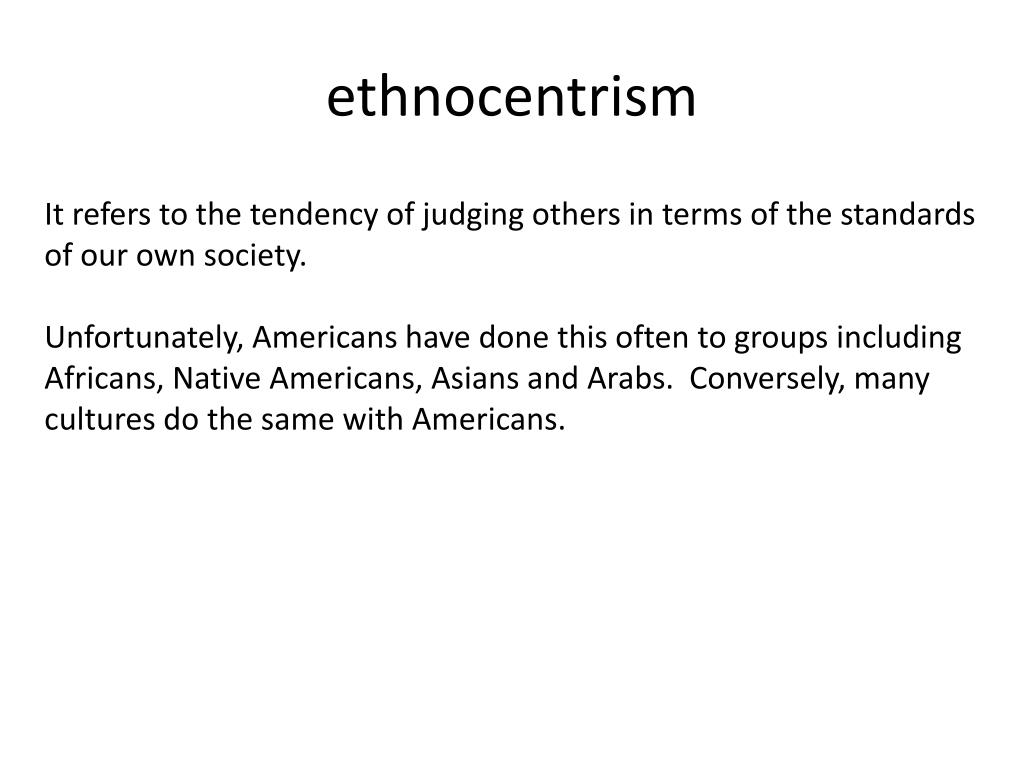 ethnocentrism

It refers to the tendency of judging others in terms of the standards of our own society.

Unfortunately, Americans have done this often to groups including Africans, Native Americans, Asians and Arabs.  Conversely, many cultures do the same with Americans.